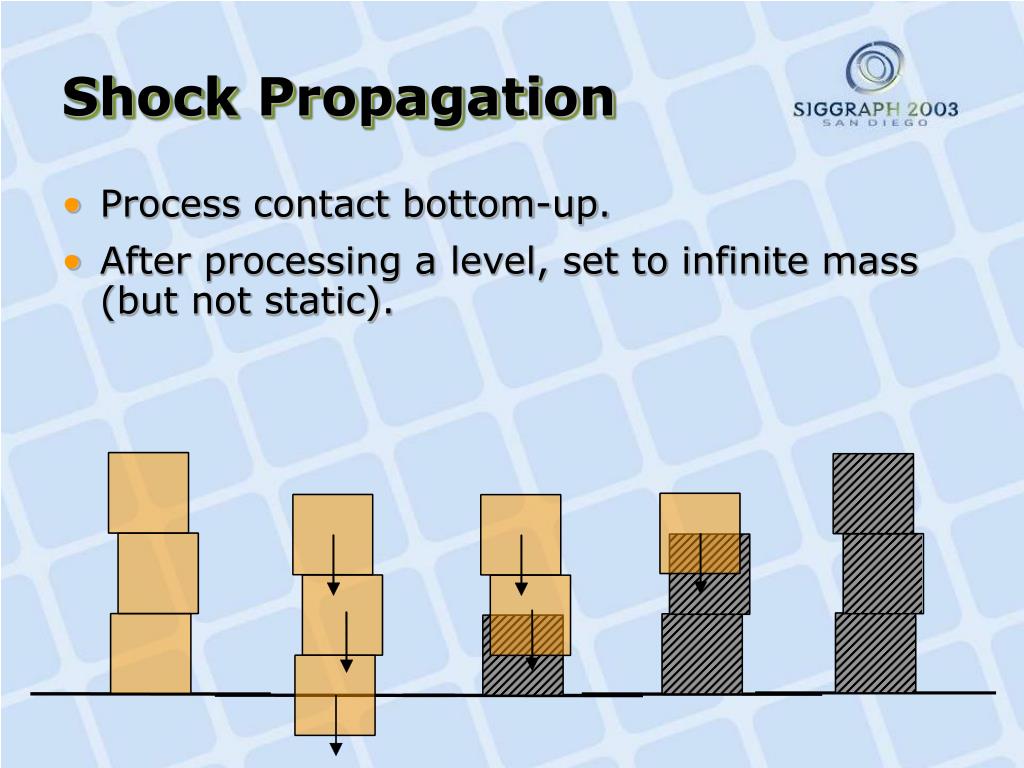 Shock Propagation

SIGGRAPH 2003
SAN DIEGO

• Process contact bottom-up.
• After processing a level, set to infinite mass (but not static).